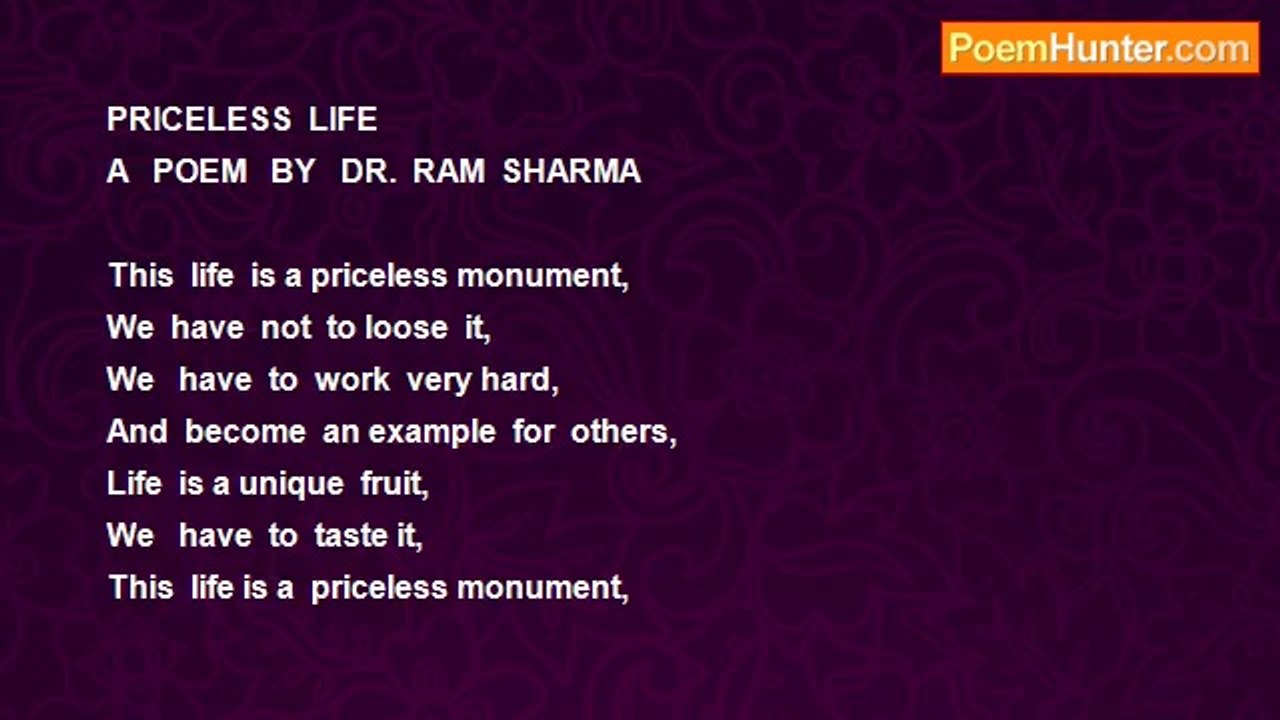 PoemHunter.com

PRICELESS LIFE
A POEM BY DR. RAM SHARMA

This life is a priceless monument,
We have not to loose it,
We have to work very hard,
And become an example for others,
Life is a unique fruit,
We have to taste it,
This life is a priceless monument,